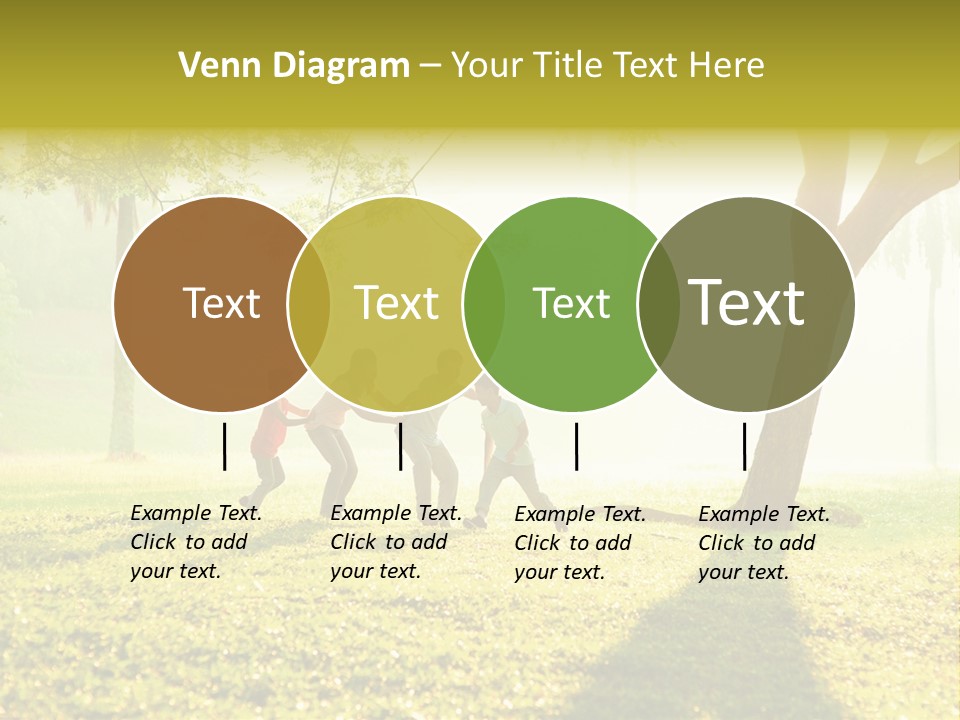 Venn Diagram – Your Title Text Here

Text

Text

Text

Text

Example Text. Click to add your text.

Example Text. Click to add your text.

Example Text. Click to add your text.

Example Text. Click to add your text.